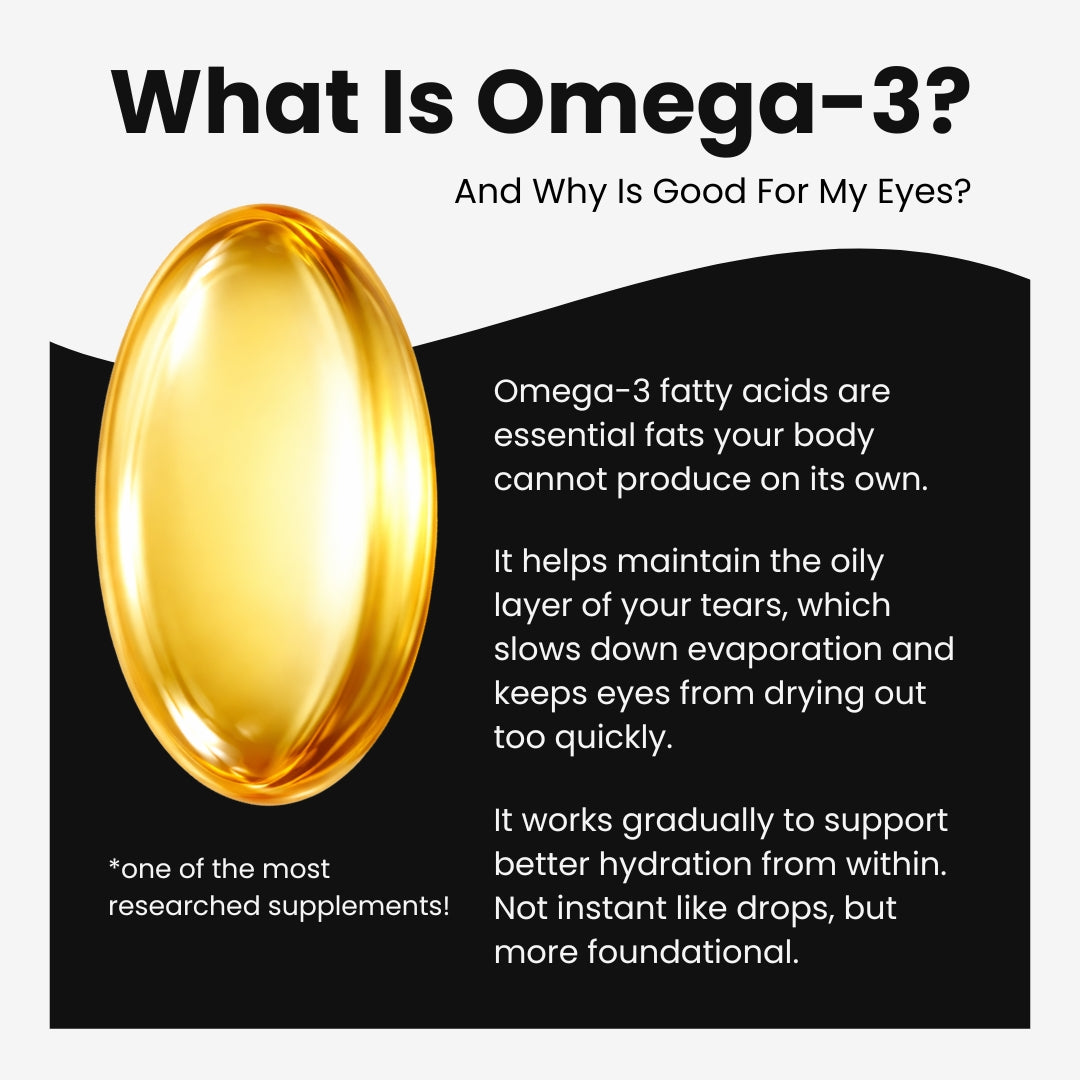 What Is Omega-3?

And Why Is Good For My Eyes?

Omega-3 fatty acids are essential fats your body cannot produce on its own.

It helps maintain the oily layer of your tears, which slows down evaporation and keeps eyes from drying out too quickly.

It works gradually to support better hydration from within. Not instant like drops, but more foundational.

*one of the most researched supplements!